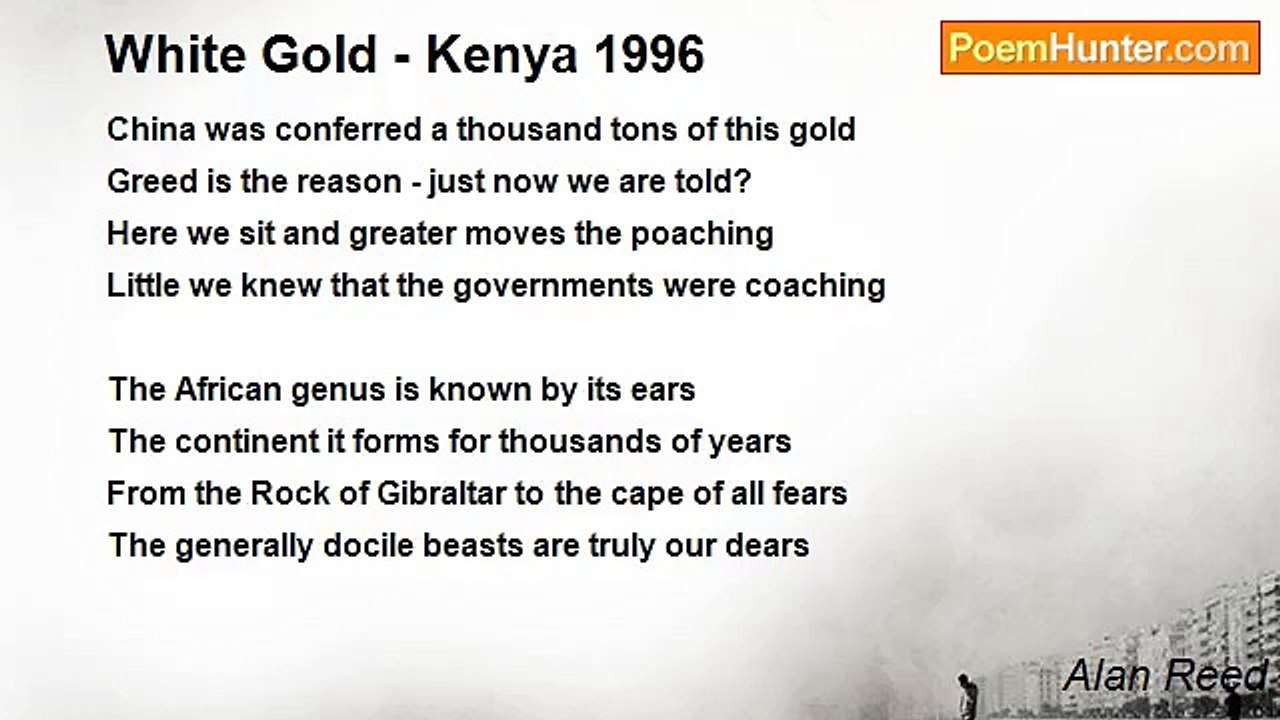 White Gold - Kenya 1996

PoemHunter.com

China was conferred a thousand tons of this gold
Greed is the reason - just now we are told?
Here we sit and greater moves the poaching
Little we knew that the governments were coaching

The African genus is known by its ears
The continent it forms for thousands of years
From the Rock of Gibraltar to the cape of all fears
The generally docile beasts are truly our dears

Alan Reed